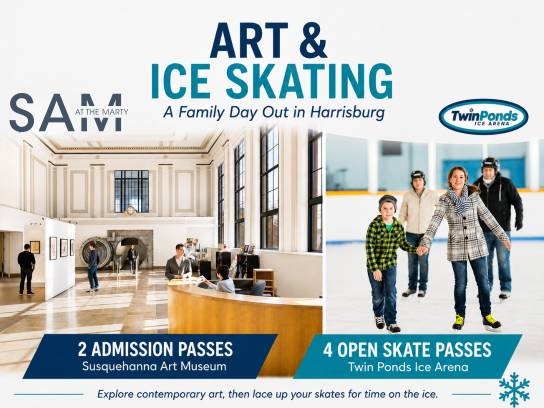 ART &
ICE SKATING
A Family Day Out in Harrisburg

SAM AT THE MARTY

TwinPonds ICE ARENA

2 ADMISSION PASSES
Susquehanna Art Museum

4 OPEN SKATE PASSES
Twin Ponds Ice Arena

Explore contemporary art, then lace up your skates for time on the ice.